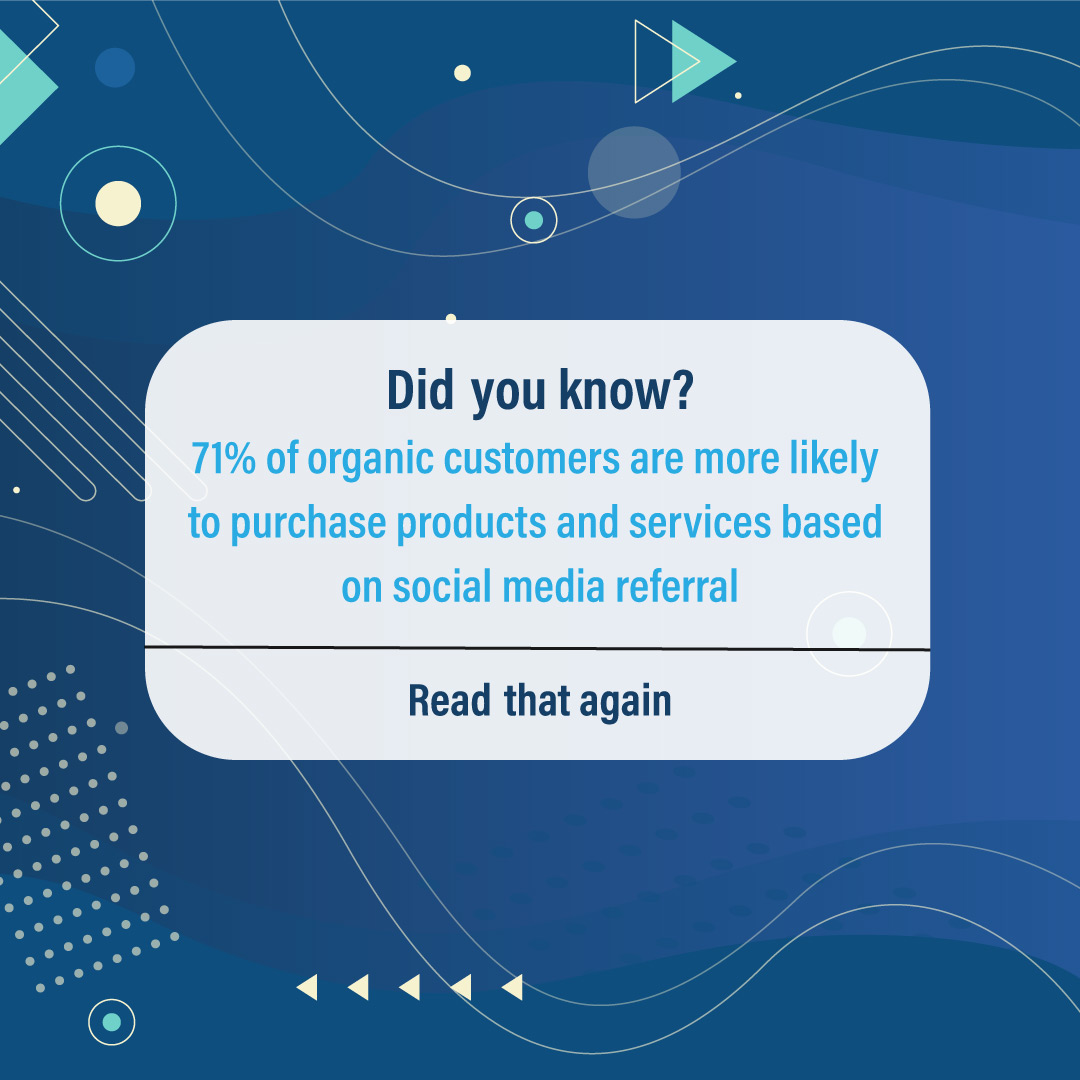 Did you know?

71% of organic customers are more likely to purchase products and services based on social media referral

Read that again